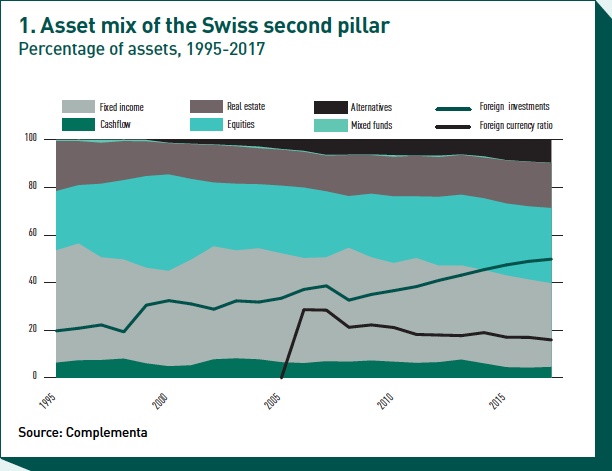 1. Asset mix of the Swiss second pillar
Percentage of assets, 1995-2017

Fixed income
Cashflow
Real estate
Equities
Alternatives
Mixed funds
Foreign investments
Foreign currency ratio

100
80
60
40
20
0

1995
2000
2005
2010
2015

Source: Complementa